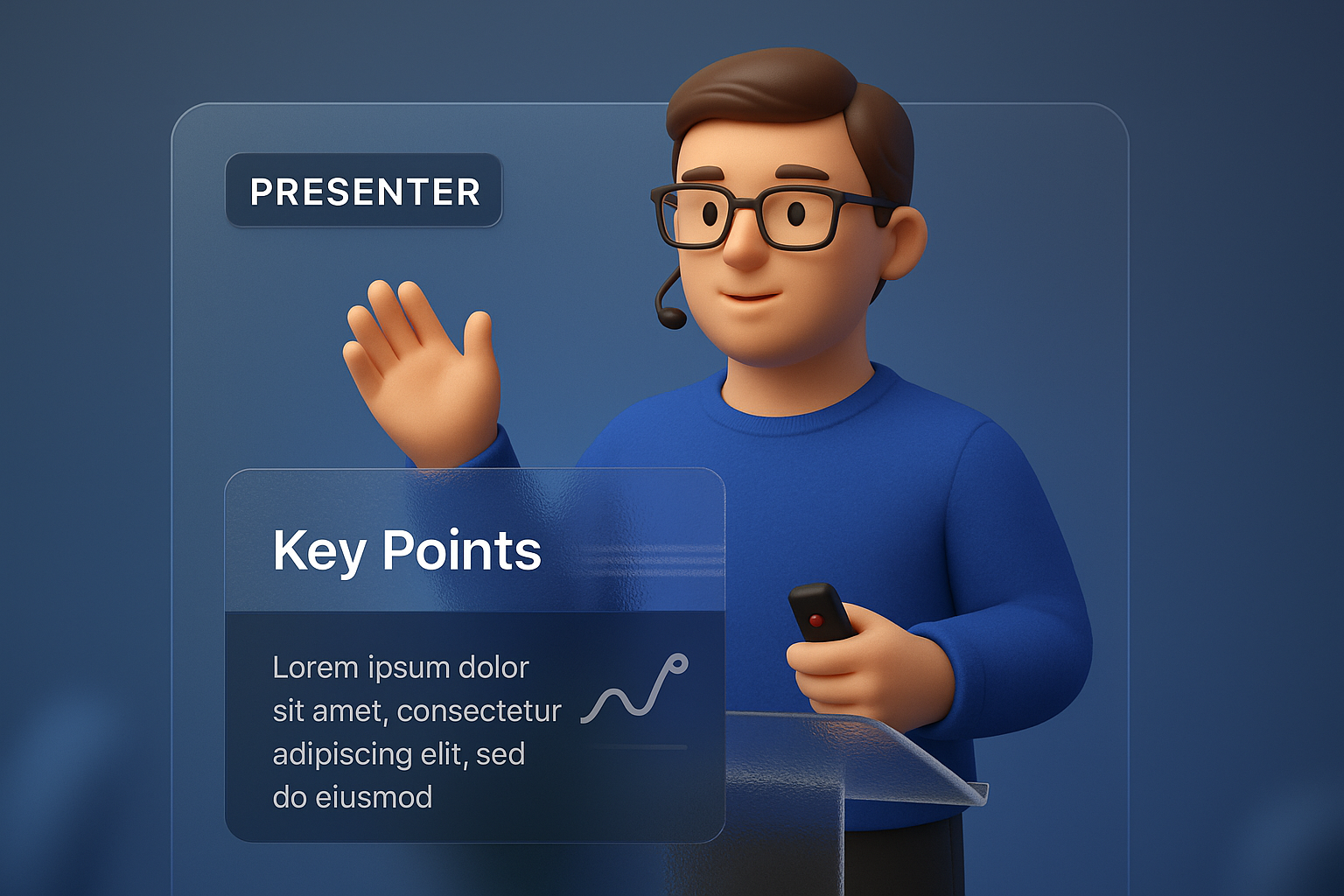 PRESENTER

Key Points

Lorem ipsum dolor sit amet, consectetur adipiscing elit, sed do eiusmod